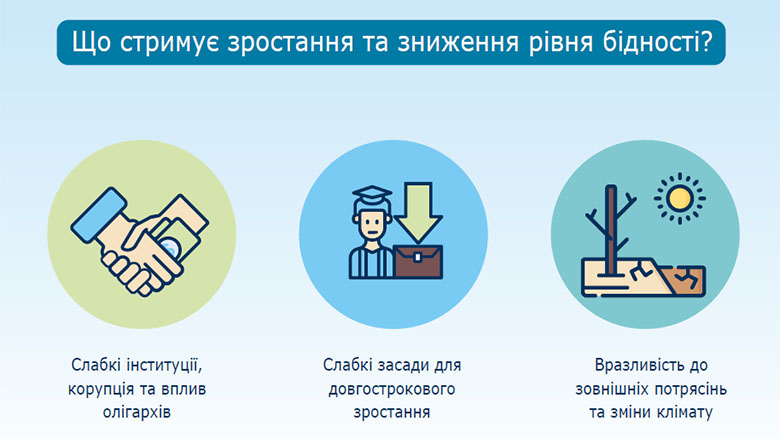 Що стримує зростання та зниження рівня бідності?

Слабкі інституції, корупція та вплив олігархів

Слабкі засади для довгострокового зростання

Вразливість до зовнішніх потрясінь та зміни клімату